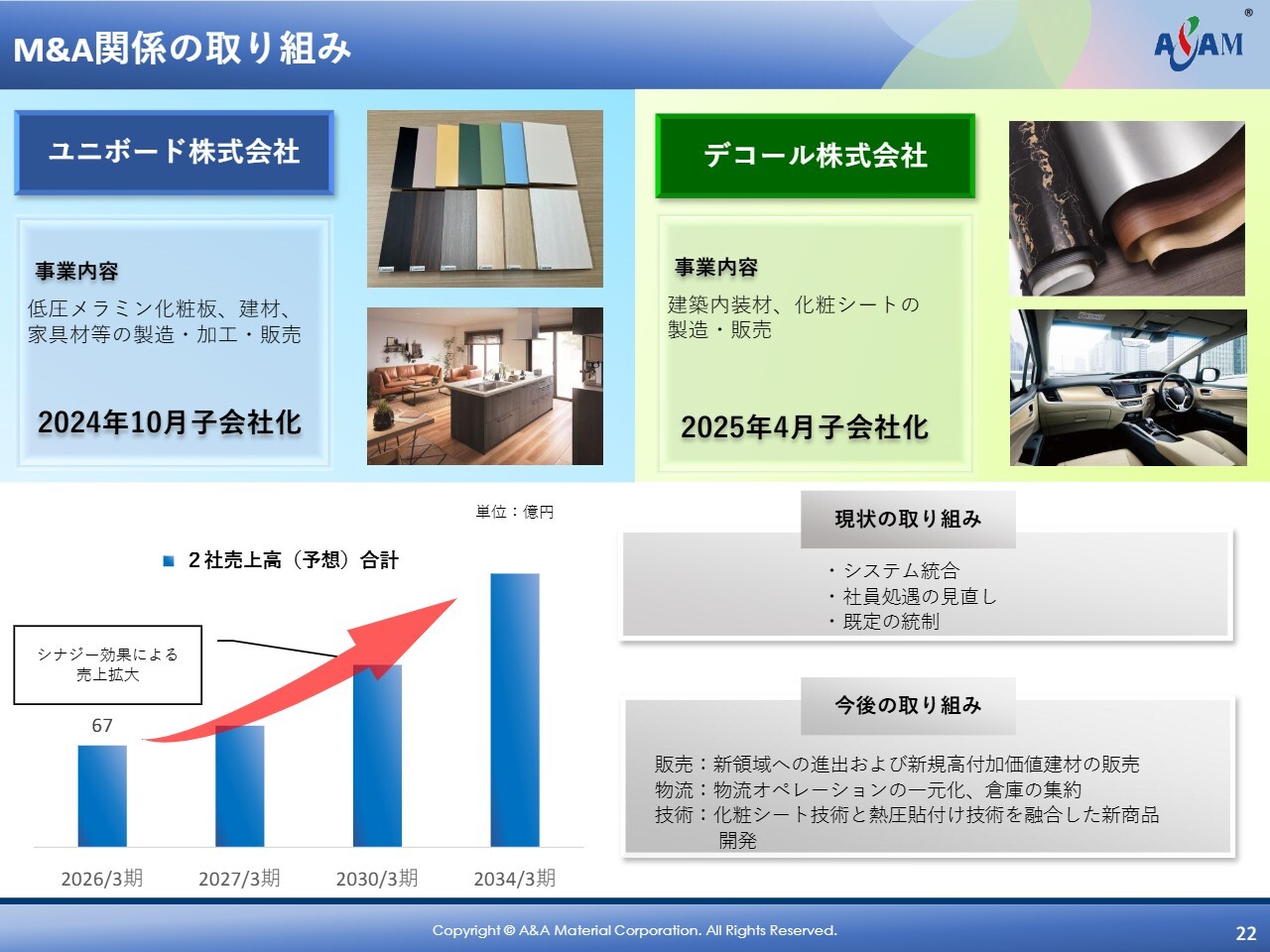 M&A関係の取り組み

A&AM ®

ユニボード株式会社

事業内容
低圧メラミン化粧板、建材、家具材等の製造・加工・販売

2024年10月子会社化

デコール株式会社

事業内容
建築内装材、化粧シートの製造・販売

2025年4月子会社化

単位：億円

２社売上高（予想）合計

シナジー効果による売上拡大

67

2026/3期
2027/3期
2030/3期
2034/3期

現状の取り組み

・システム統合
・社員処遇の見直し
・既定の統制

今後の取り組み

販売：新領域への進出および新規高付加価値建材の販売
物流：物流オペレーションの一元化、倉庫の集約
技術：化粧シート技術と熱圧貼付け技術を融合した新商品開発

Copyright © A&A Material Corporation. All Rights Reserved.

22